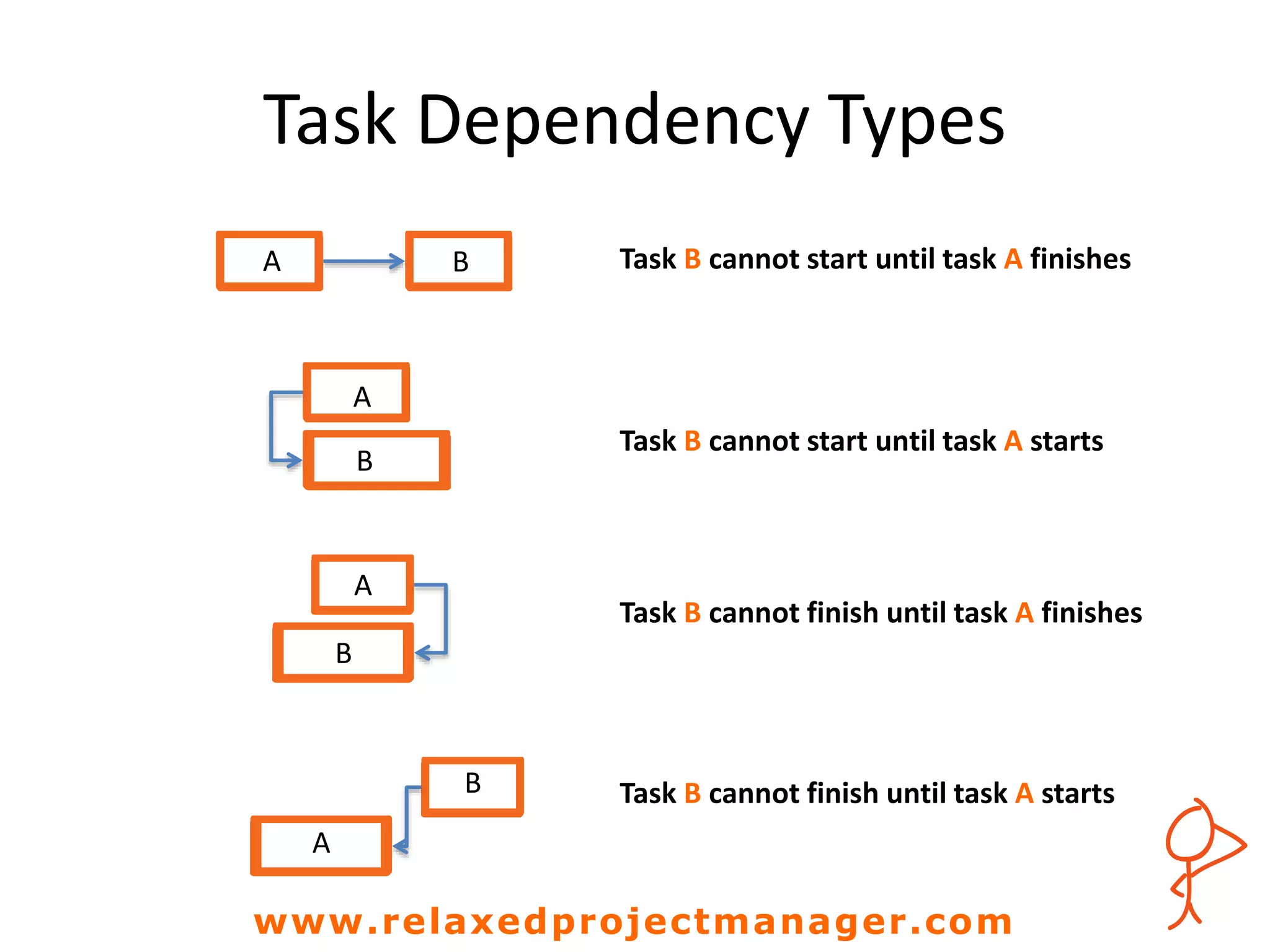 Task Dependency Types

A

B

Task B cannot start until task A finishes

A

B

Task B cannot start until task A starts

A

B

Task B cannot finish until task A finishes

B

A

Task B cannot finish until task A starts

www.relaxedprojectmanager.com